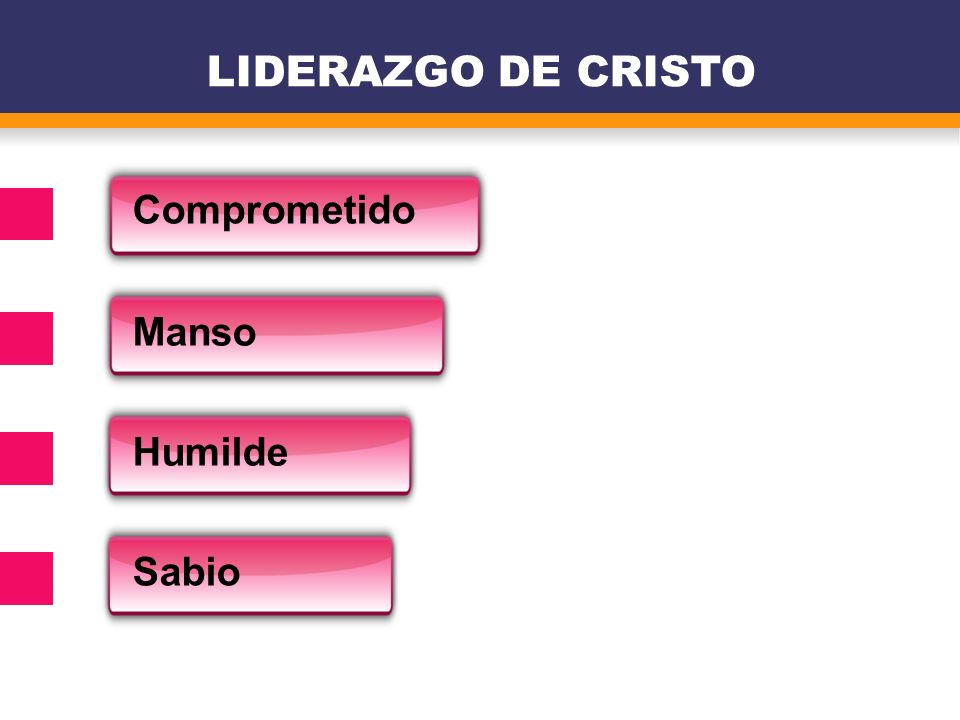 LIDERAZGO DE CRISTO

Comprometido

Manso

Humilde

Sabio